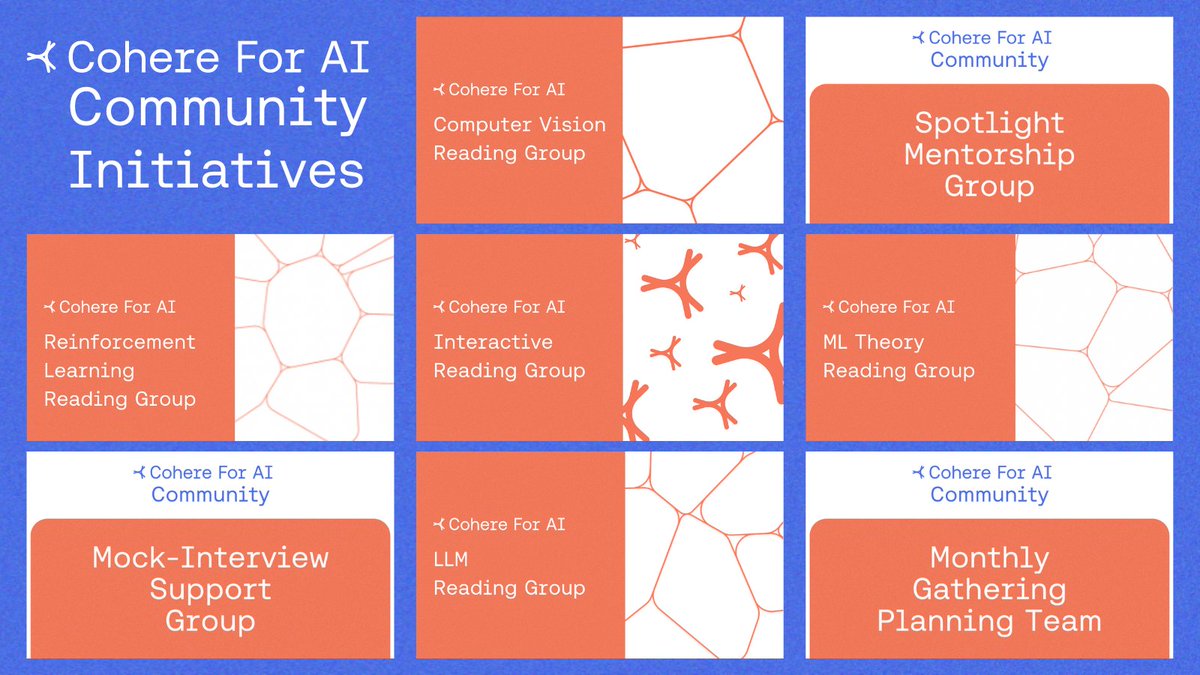 Cohere For AI Community Initiatives

Cohere For AI
Computer Vision Reading Group

Cohere For AI Community
Spotlight Mentorship Group

Cohere For AI
Reinforcement Learning Reading Group

Cohere For AI
Interactive Reading Group

Cohere For AI
ML Theory Reading Group

Cohere For AI Community
Mock-Interview Support Group

Cohere For AI
LLM Reading Group

Cohere For AI Community
Monthly Gathering Planning Team